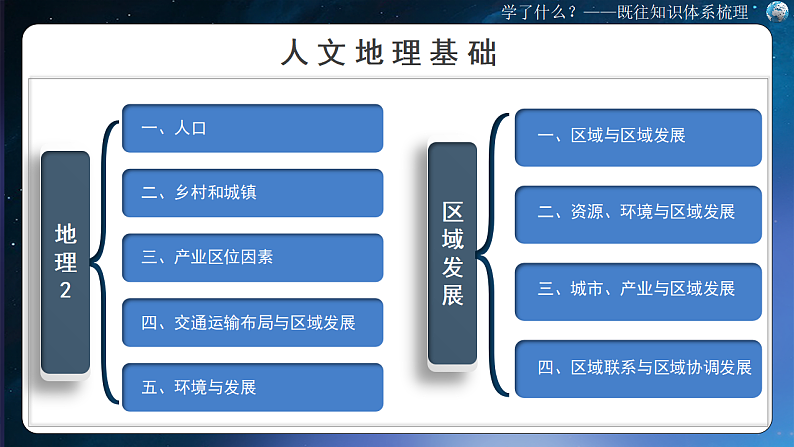 学了什么？——既往知识体系梳理

人文地理基础

地理2

一、人口

二、乡村和城镇

三、产业区位因素

四、交通运输布局与区域发展

五、环境与发展

区域发展

一、区域与区域发展

二、资源、环境与区域发展

三、城市、产业与区域发展

四、区域联系与区域协调发展